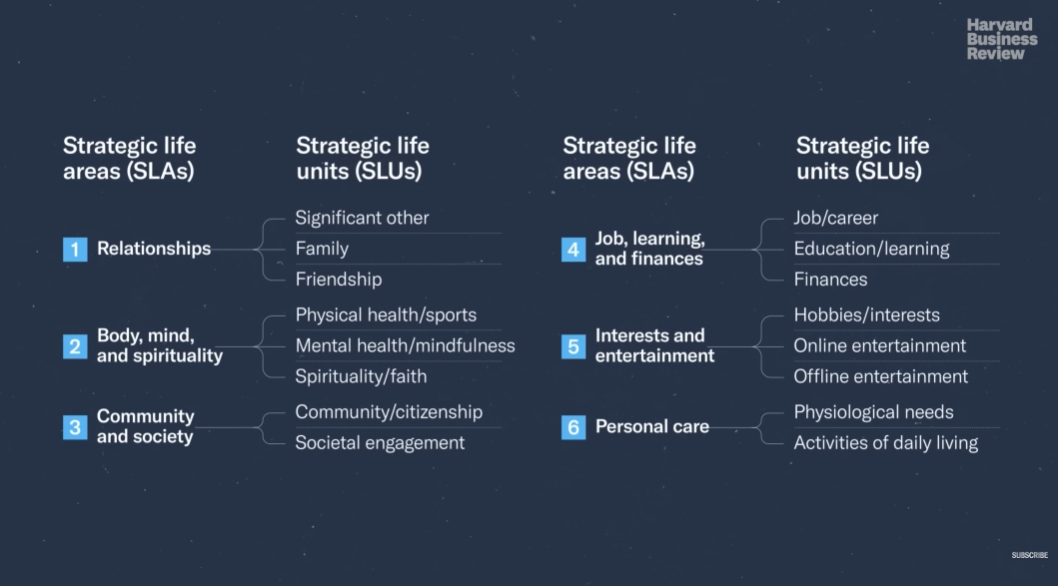 Harvard Business Review

Strategic life areas (SLAs)

Strategic life units (SLUs)

1 Relationships

Significant other
Family
Friendship

2 Body, mind, and spirituality

Physical health/sports
Mental health/mindfulness
Spirituality/faith

3 Community and society

Community/citizenship
Societal engagement

Strategic life areas (SLAs)

Strategic life units (SLUs)

4 Job, learning, and finances

Job/career
Education/learning
Finances

5 Interests and entertainment

Hobbies/interests
Online entertainment
Offline entertainment

6 Personal care

Physiological needs
Activities of daily living

SUBSCRIBE